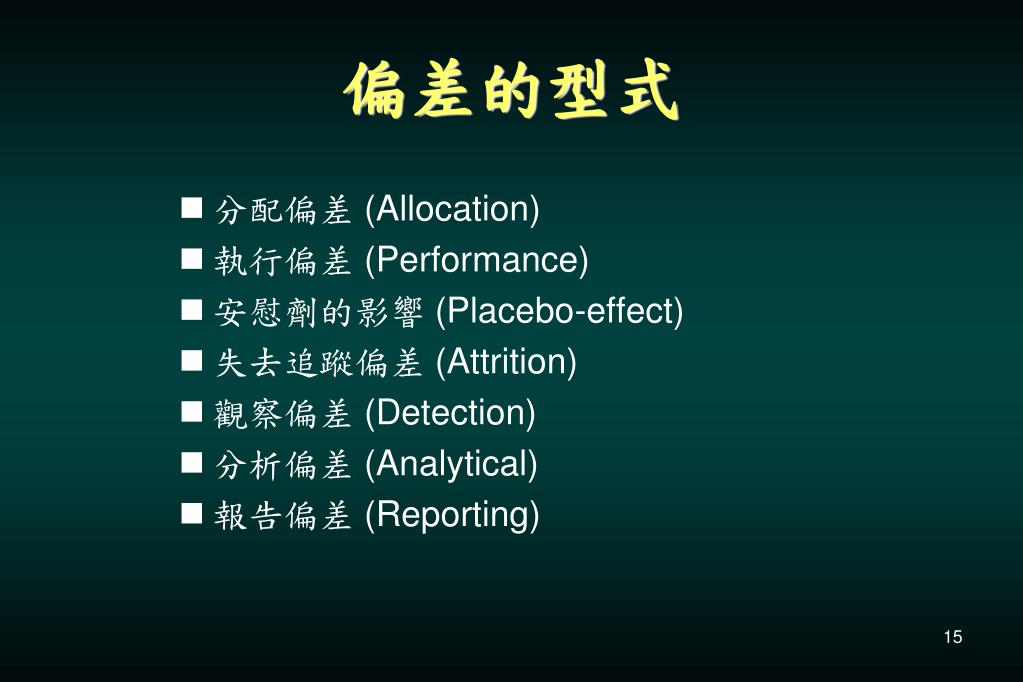 偏差的型式

■ 分配偏差 (Allocation)
■ 執行偏差 (Performance)
■ 安慰劑的影響 (Placebo-effect)
■ 失去追蹤偏差 (Attrition)
■ 觀察偏差 (Detection)
■ 分析偏差 (Analytical)
■ 報告偏差 (Reporting)

15